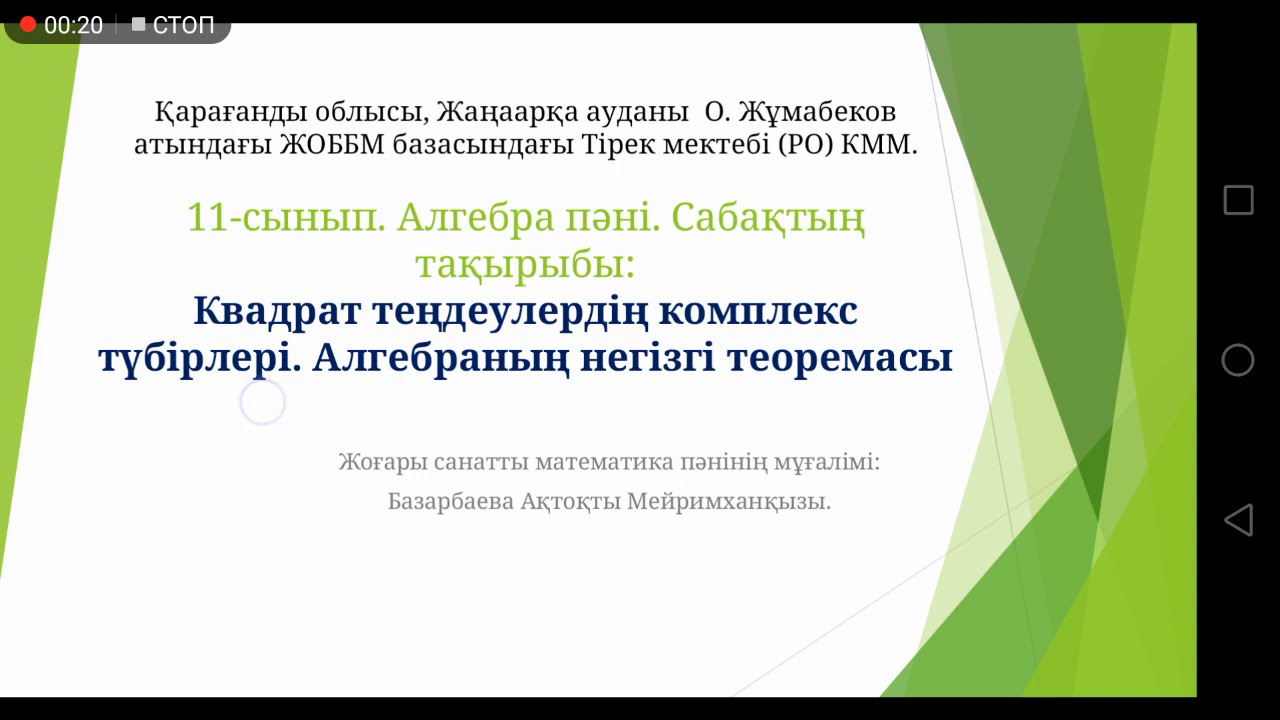 00:20 СТОП

Қарағанды облысы, Жаңаарқа ауданы О. Жұмабеков атындағы ЖОББМ базасындағы Тірек мектебі (РО) КММ.

11-сынып. Алгебра пәні. Сабақтың тақырыбы:

Квадрат теңдеулердің комплекс түбірлері. Алгебраның негізгі теоремасы

Жоғары санатты математика пәнінің мұғалімі:
Базарбаева Ақтоқты Мейримханқызы.